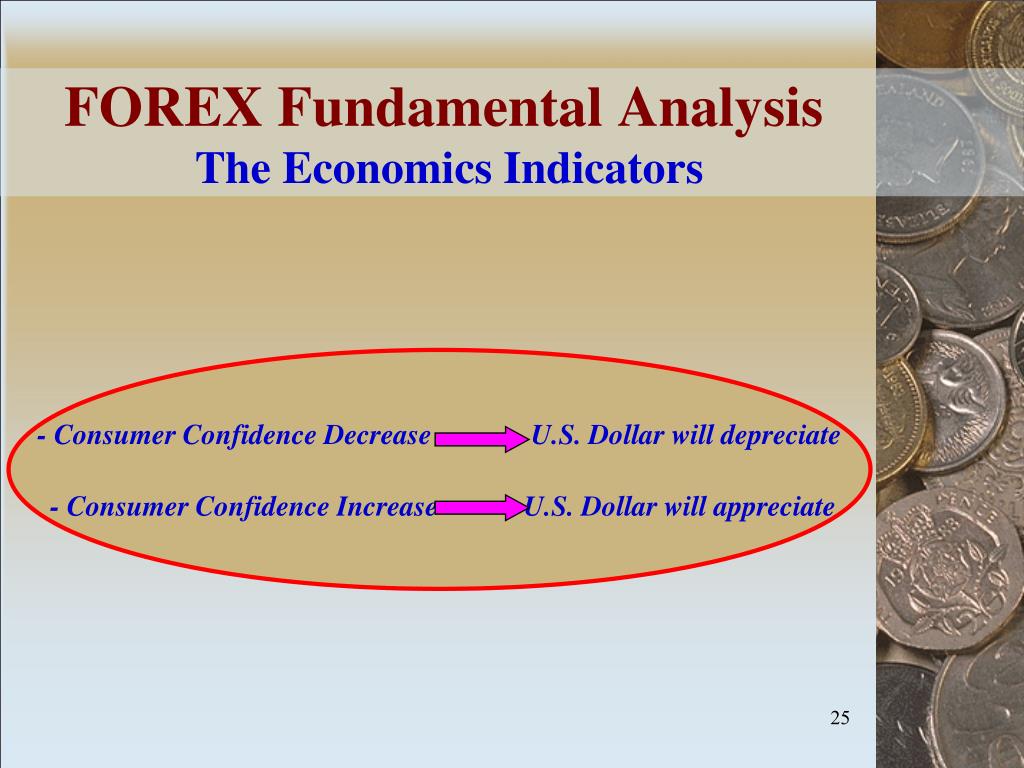 FOREX Fundamental Analysis
The Economics Indicators

- Consumer Confidence Decrease U.S. Dollar will depreciate

- Consumer Confidence Increase U.S. Dollar will appreciate

25